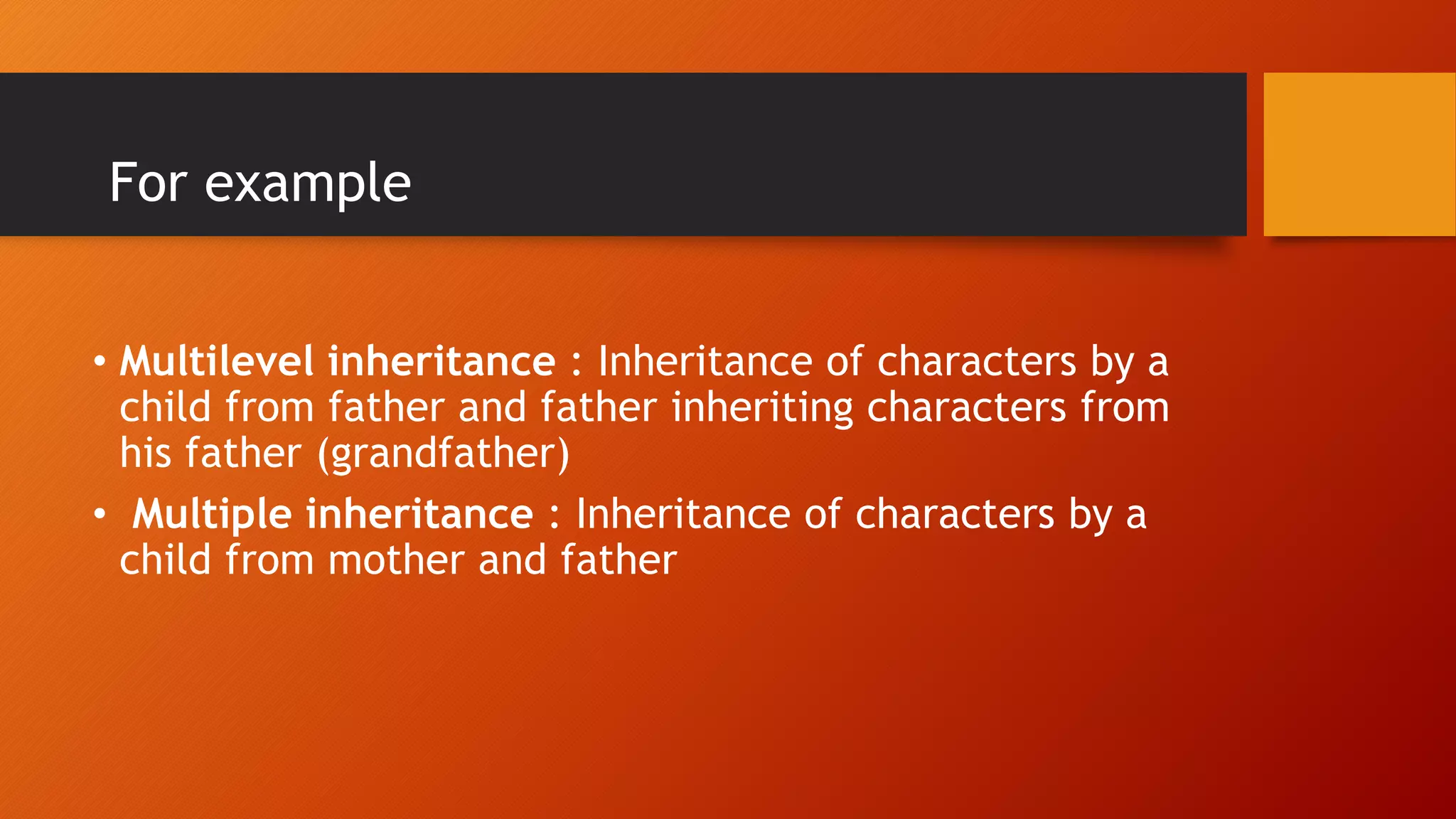 For example

• Multilevel inheritance : Inheritance of characters by a child from father and father inheriting characters from his father (grandfather)

• Multiple inheritance : Inheritance of characters by a child from mother and father